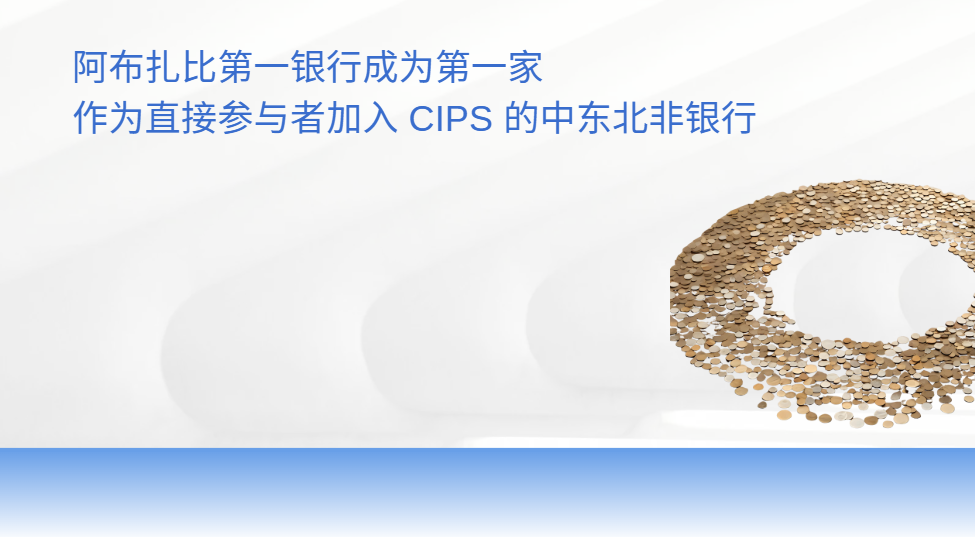 阿布扎比第一银行成为第一家
作为直接参与者加入 CIPS 的中东北非银行